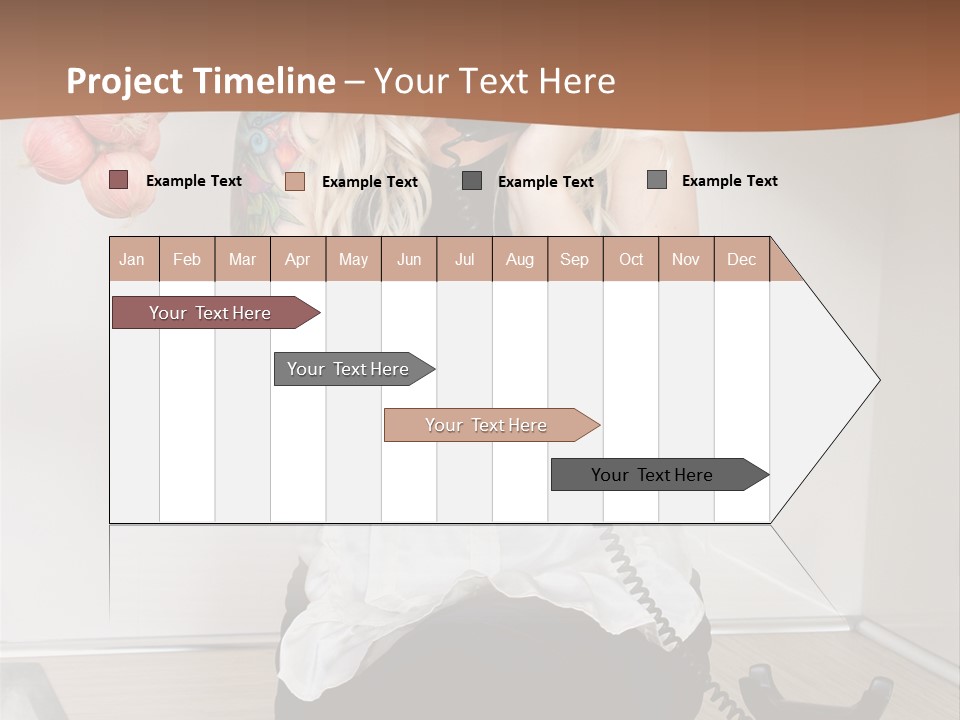 Project Timeline – Your Text Here

Example Text
Example Text
Example Text
Example Text

| Jan | Feb | Mar | Apr | May | Jun | Jul | Aug | Sep | Oct | Nov | Dec |
|---|---|---|---|---|---|---|---|---|---|---|---|

Your Text Here

Your Text Here

Your Text Here

Your Text Here